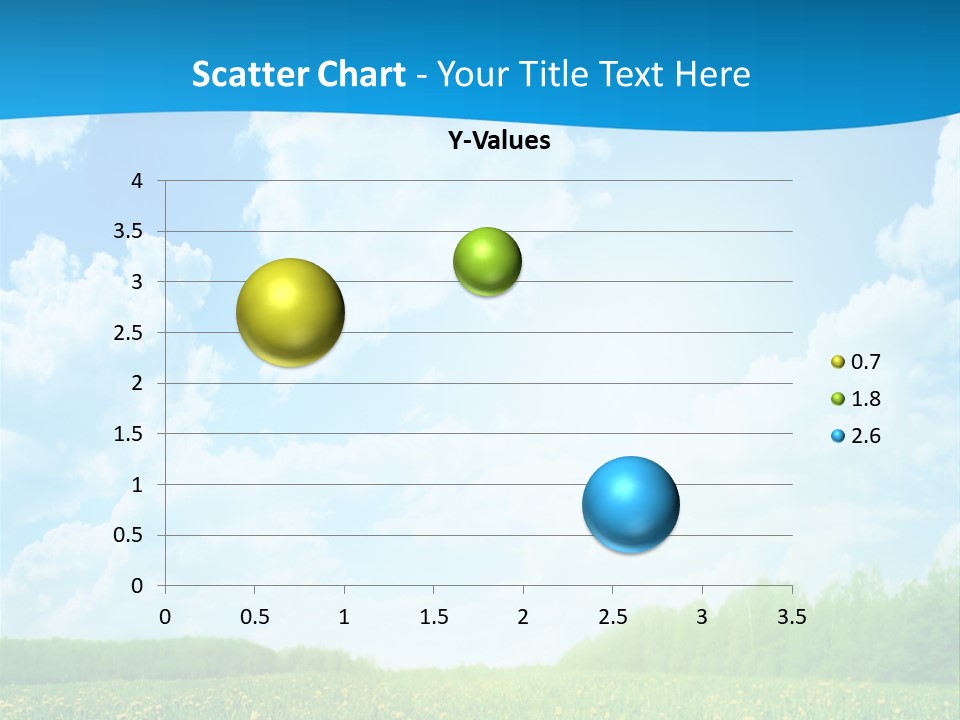 Scatter Chart - Your Title Text Here

Y-Values

4
3.5
3
2.5
2
1.5
1
0.5
0

0 0.5 1 1.5 2 2.5 3 3.5

0.7
1.8
2.6